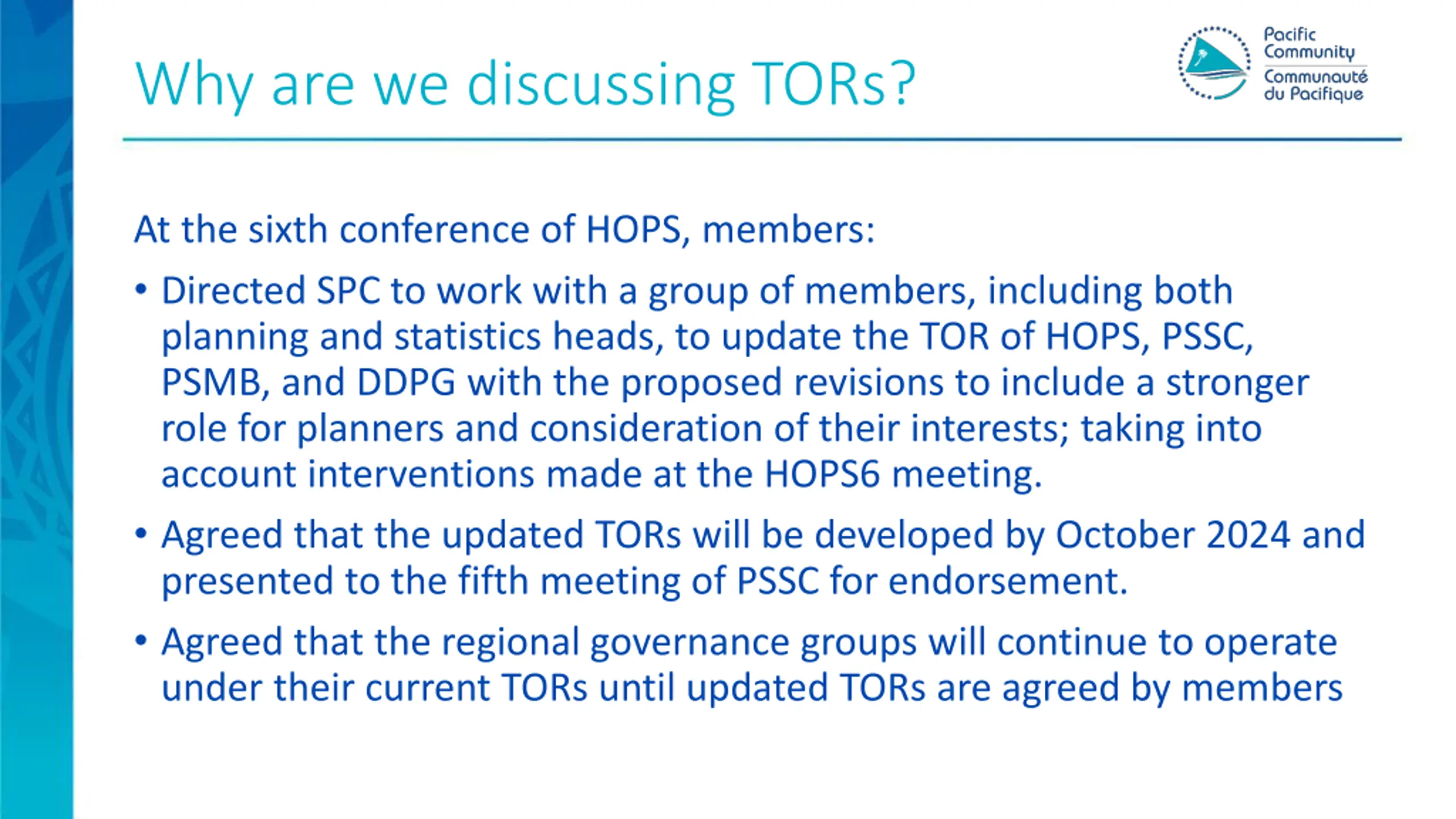 Why are we discussing TORs?

Pacific Community
Communauté du Pacifique

At the sixth conference of HOPS, members:

• Directed SPC to work with a group of members, including both planning and statistics heads, to update the TOR of HOPS, PSSC, PSMB, and DDPG with the proposed revisions to include a stronger role for planners and consideration of their interests; taking into account interventions made at the HOPS6 meeting.

• Agreed that the updated TORs will be developed by October 2024 and presented to the fifth meeting of PSSC for endorsement.

• Agreed that the regional governance groups will continue to operate under their current TORs until updated TORs are agreed by members